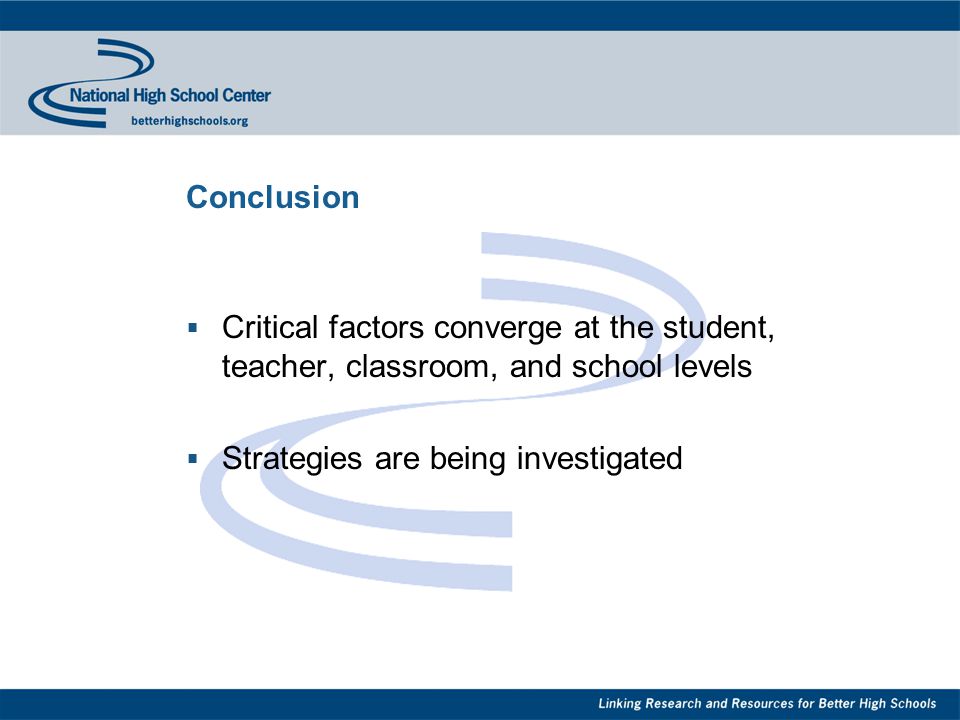 National High School Center
betterhighschools.org

Conclusion

▪ Critical factors converge at the student, teacher, classroom, and school levels

▪ Strategies are being investigated

Linking Research and Resources for Better High Schools